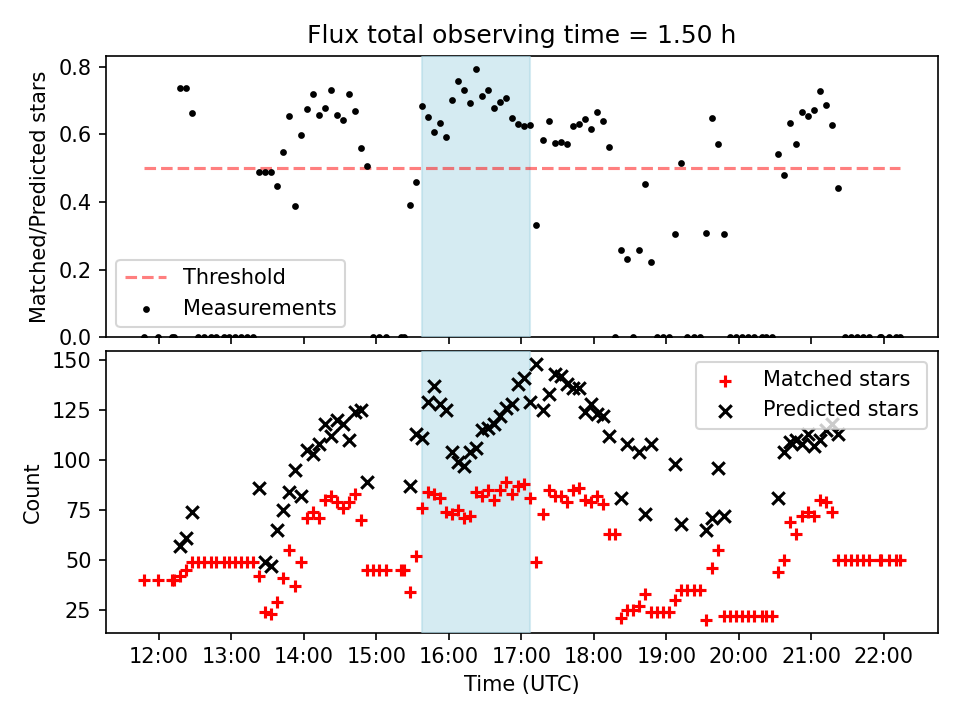 Flux total observing time = 1.50 h

Matched/Predicted stars

0.8
0.6
0.4
0.2
0.0

Threshold
Measurements

Count

150
125
100
75
50
25

Matched stars
Predicted stars

12:00 13:00 14:00 15:00 16:00 17:00 18:00 19:00 20:00 21:00 22:00

Time (UTC)